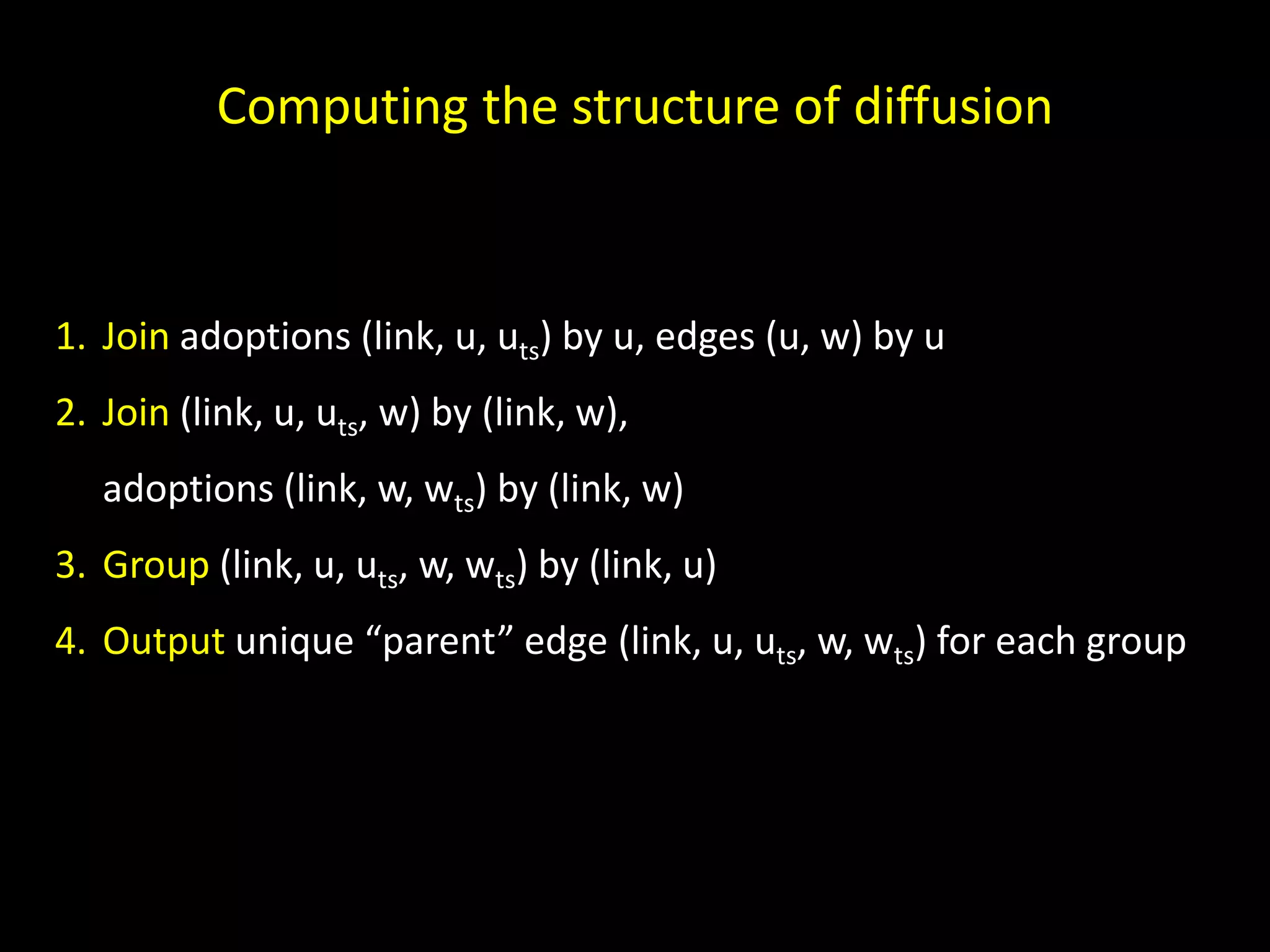 Computing the structure of diffusion

1. Join adoptions (link, u, $u_{ts}$) by u, edges (u, w) by u

2. Join (link, u, $u_{ts}$, w) by (link, w),
adoptions (link, w, $w_{ts}$) by (link, w)

3. Group (link, u, $u_{ts}$, w, $w_{ts}$) by (link, u)

4. Output unique “parent” edge (link, u, $u_{ts}$, w, $w_{ts}$) for each group